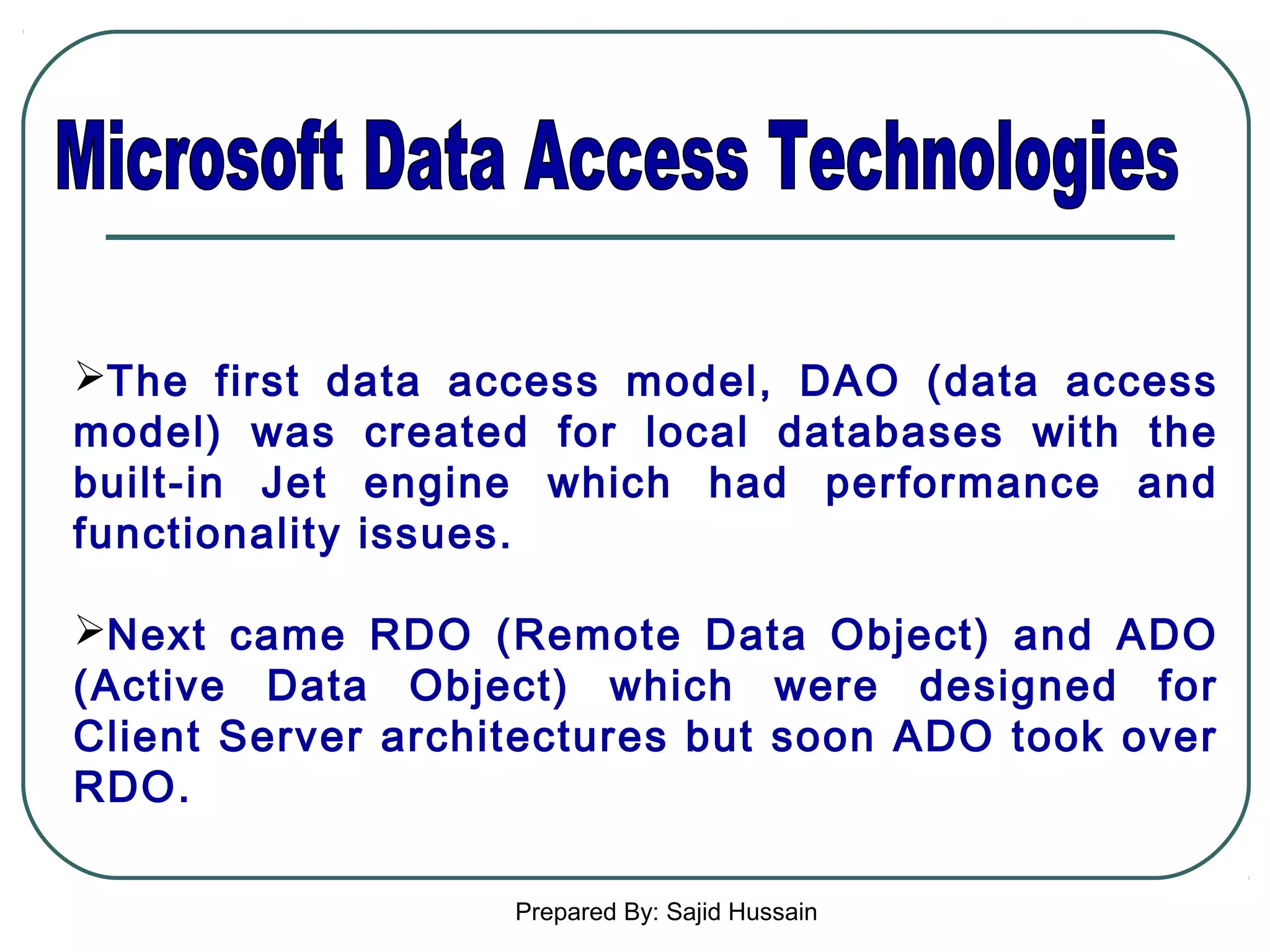 Microsoft Data Access Technologies

➢The first data access model, DAO (data access model) was created for local databases with the built-in Jet engine which had performance and functionality issues.

➢Next came RDO (Remote Data Object) and ADO (Active Data Object) which were designed for Client Server architectures but soon ADO took over RDO.

Prepared By: Sajid Hussain